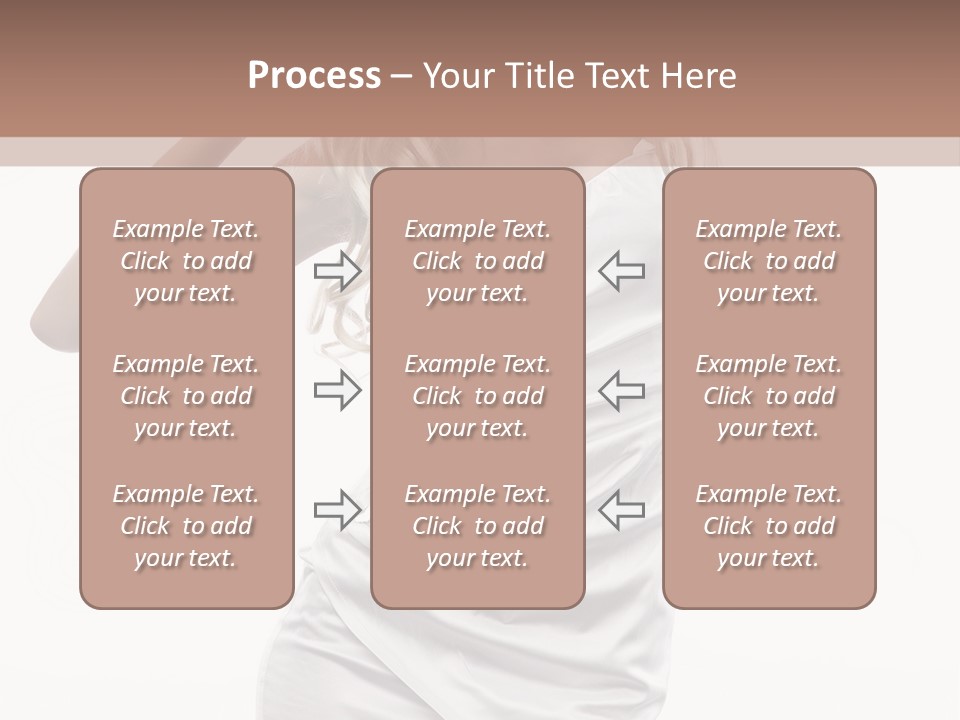 Process – Your Title Text Here

Example Text. Click to add your text.

Example Text. Click to add your text.

Example Text. Click to add your text.

Example Text. Click to add your text.

Example Text. Click to add your text.

Example Text. Click to add your text.

Example Text. Click to add your text.

Example Text. Click to add your text.

Example Text. Click to add your text.